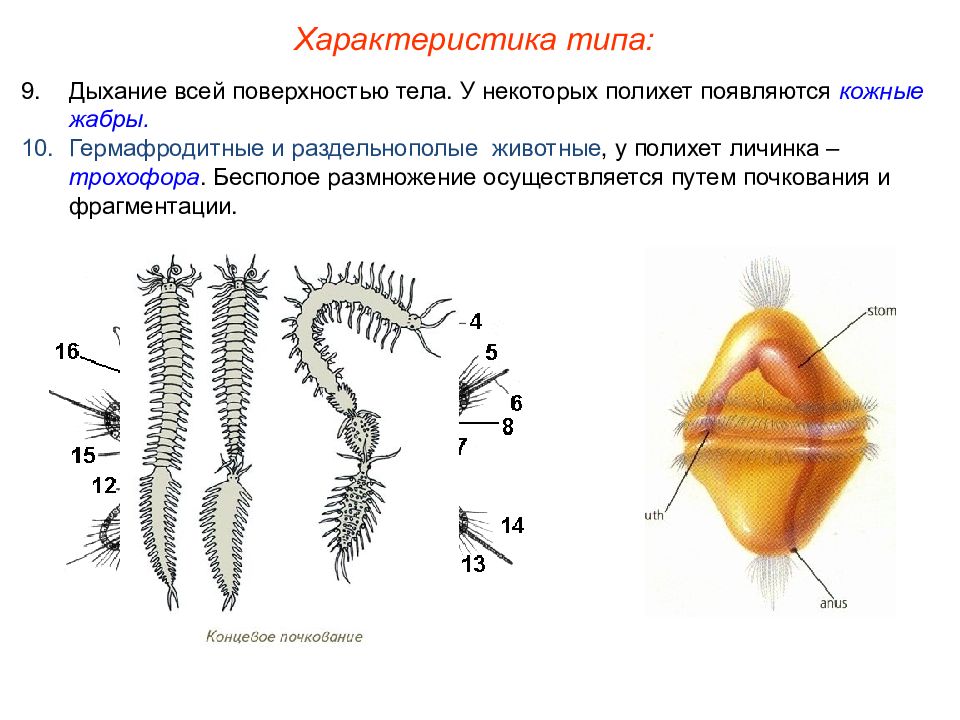 Характеристика типа:

9. Дыхание всей поверхностью тела. У некоторых полихет появляются кожные жабры.

10. Гермафродитные и раздельнополые животные, у полихет личинка – трохофора. Бесполое размножение осуществляется путем почкования и фрагментации.

16
15
12
4
5
6
8
7
14
13

Концевое почкование

stom
uth
anus